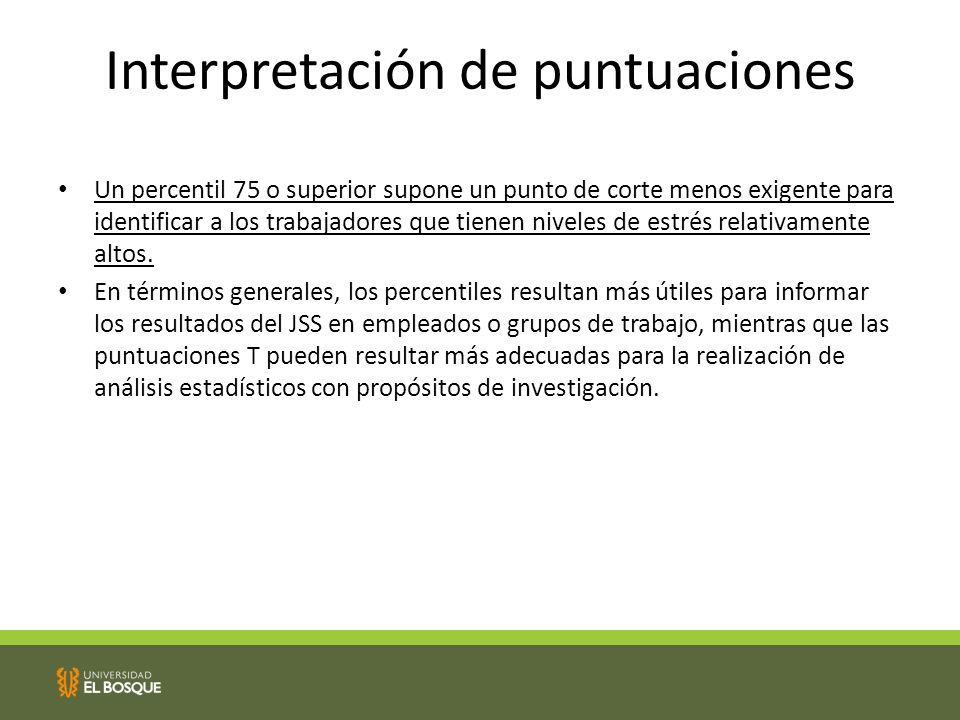 Interpretación de puntuaciones

• Un percentil 75 o superior supone un punto de corte menos exigente para identificar a los trabajadores que tienen niveles de estrés relativamente altos.

• En términos generales, los percentiles resultan más útiles para informar los resultados del JSS en empleados o grupos de trabajo, mientras que las puntuaciones T pueden resultar más adecuadas para la realización de análisis estadísticos con propósitos de investigación.

UNIVERSIDAD
EL BOSQUE